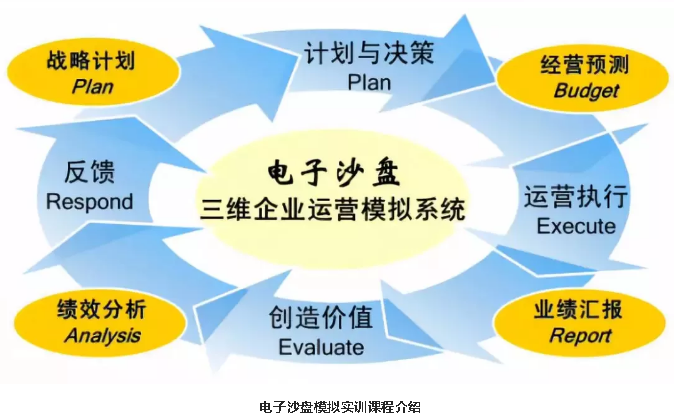 战略计划
Plan

计划与决策
Plan

经营预测
Budget

反馈
Respond

电子沙盘
三维企业运营模拟系统

运营执行
Execute

绩效分析
Analysis

创造价值
Evaluate

业绩汇报
Report

电子沙盘模拟实训课程介绍